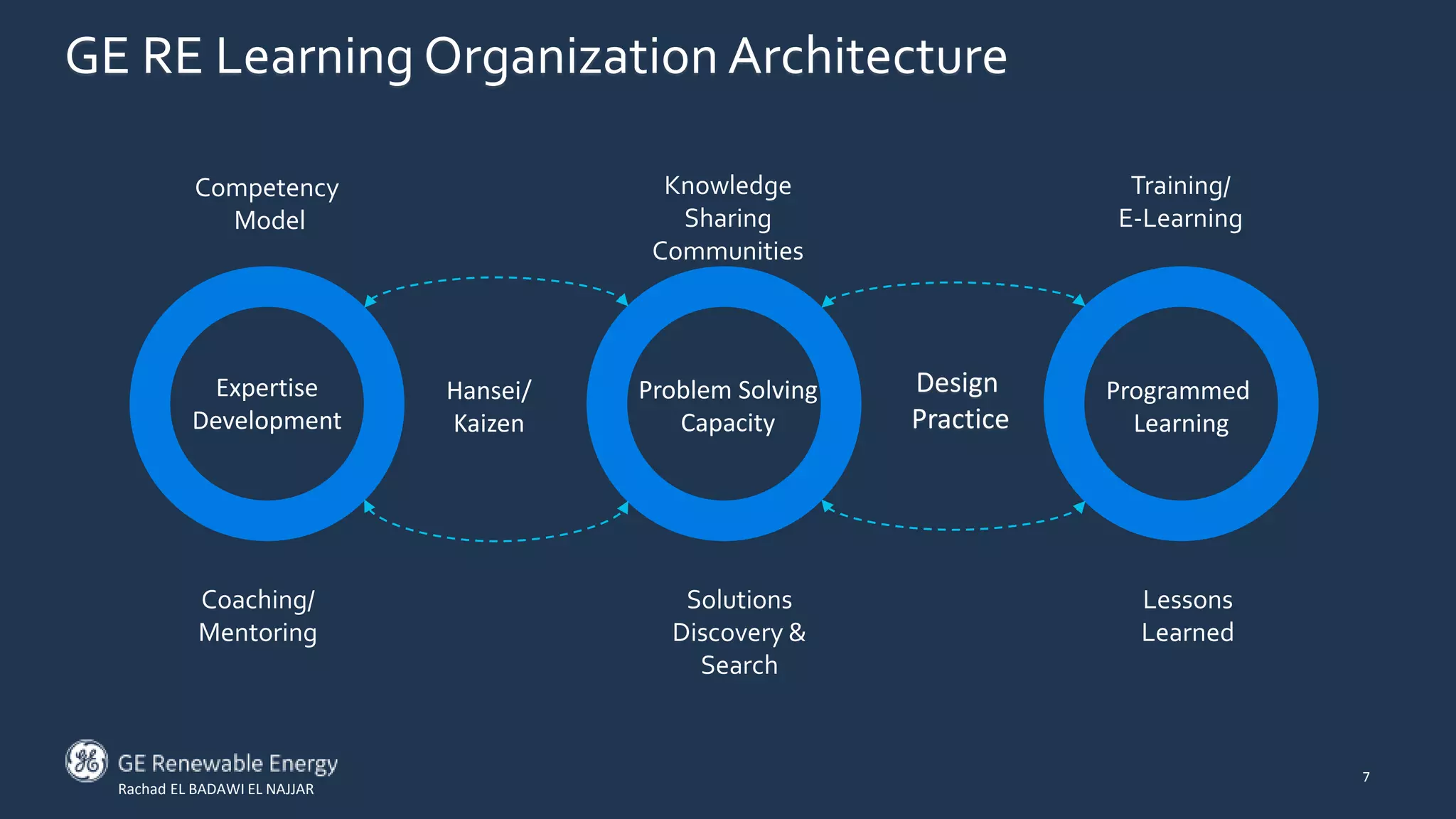 GE RE Learning Organization Architecture

Competency Model

Knowledge Sharing Communities

Training/ E-Learning

Expertise Development

Hansei/ Kaizen

Problem Solving Capacity

Design Practice

Programmed Learning

Coaching/ Mentoring

Solutions Discovery & Search

Lessons Learned

GE Renewable Energy
Rachad EL BADAWI EL NAJJAR

7